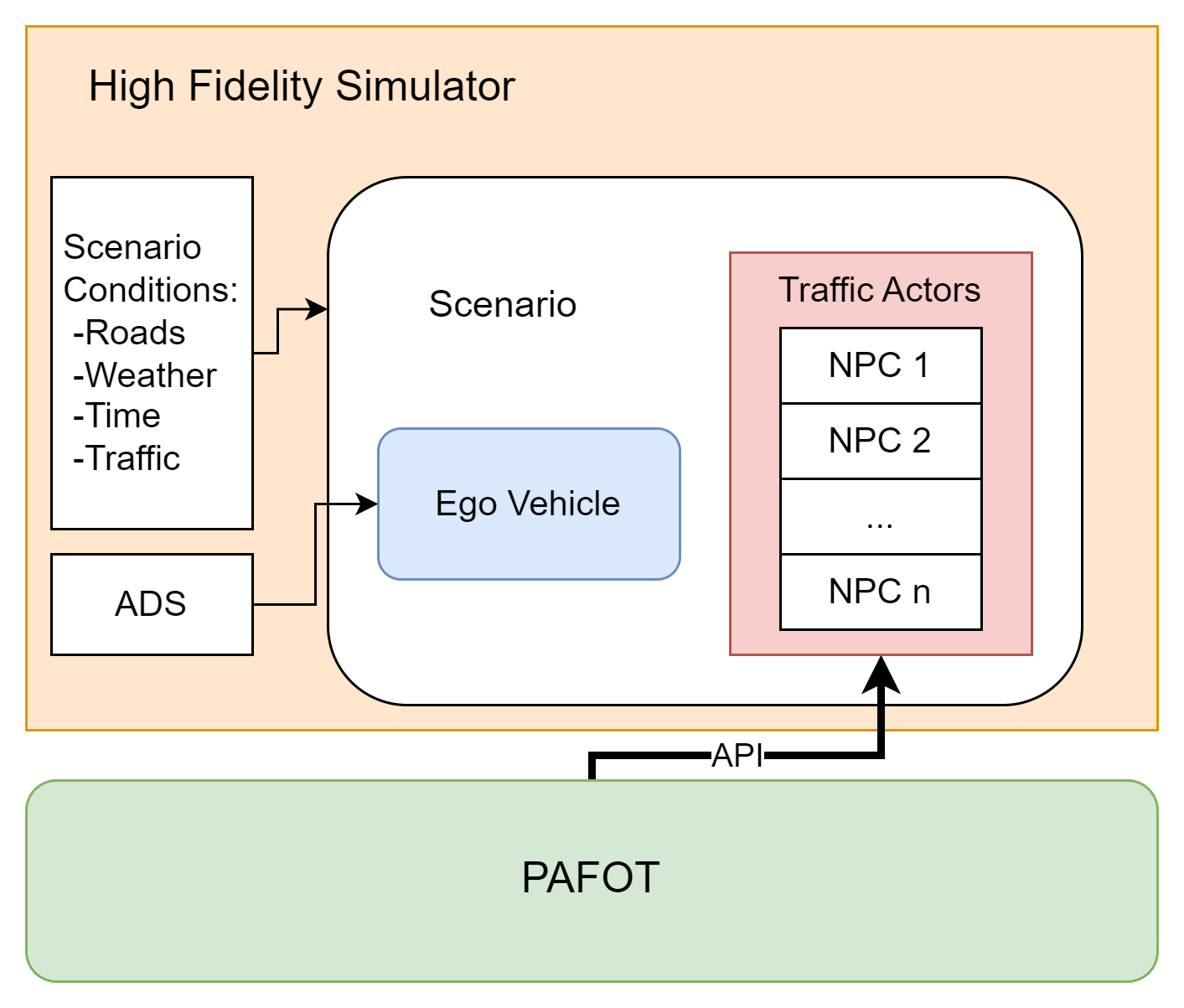 High Fidelity Simulator

Scenario Conditions:
-Roads
-Weather
-Time
-Traffic

ADS

Scenario

Ego Vehicle

Traffic Actors

NPC 1

NPC 2

...

NPC n

API

PAFOT